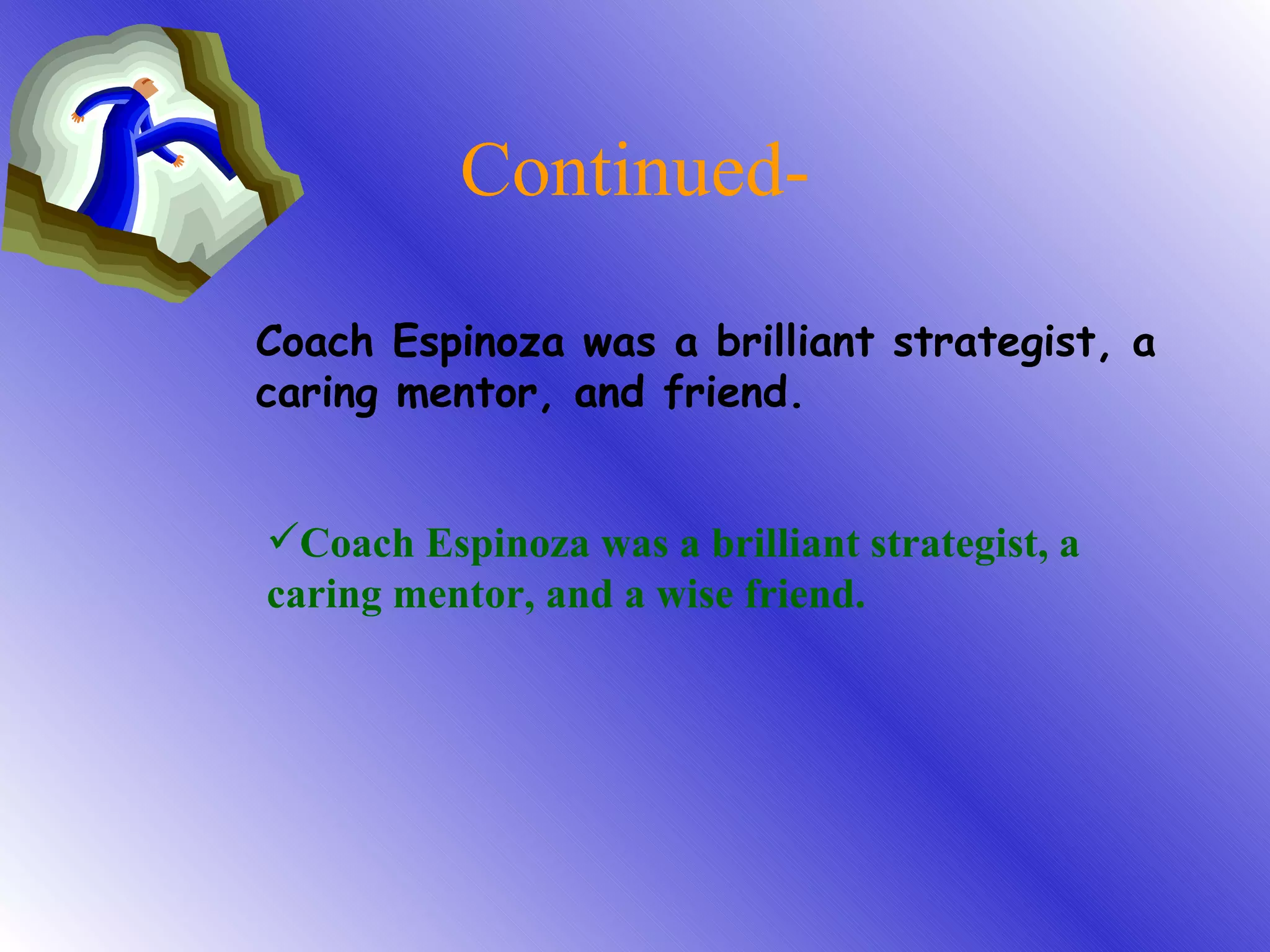 Continued-

Coach Espinoza was a brilliant strategist, a caring mentor, and friend.

✓Coach Espinoza was a brilliant strategist, a caring mentor, and a wise friend.